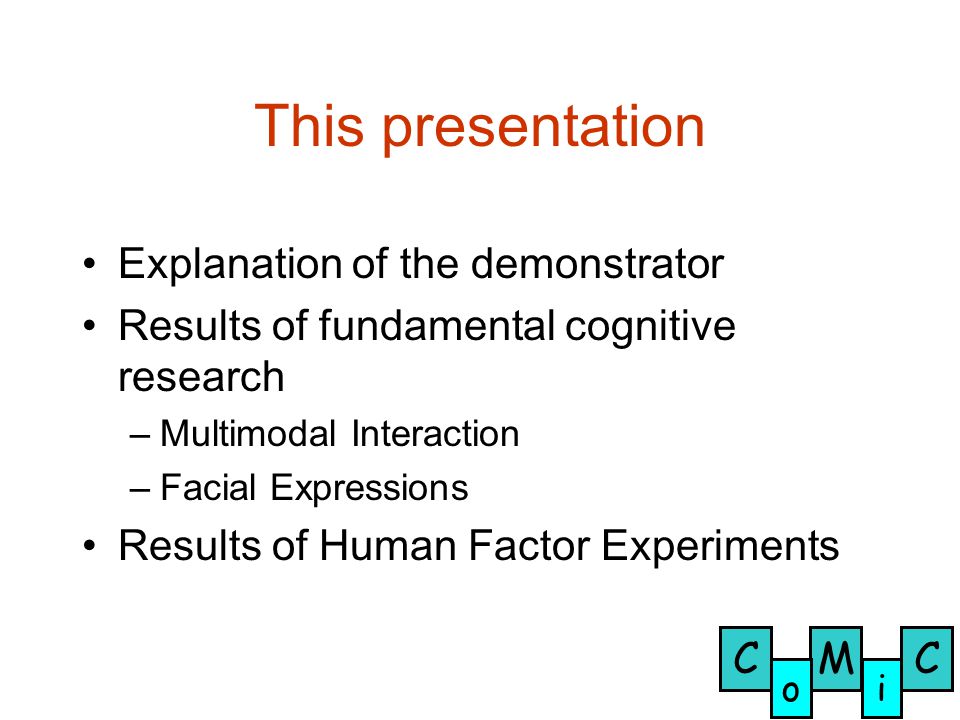 This presentation

• Explanation of the demonstrator
• Results of fundamental cognitive research
– Multimodal Interaction
– Facial Expressions
• Results of Human Factor Experiments

C o M i C